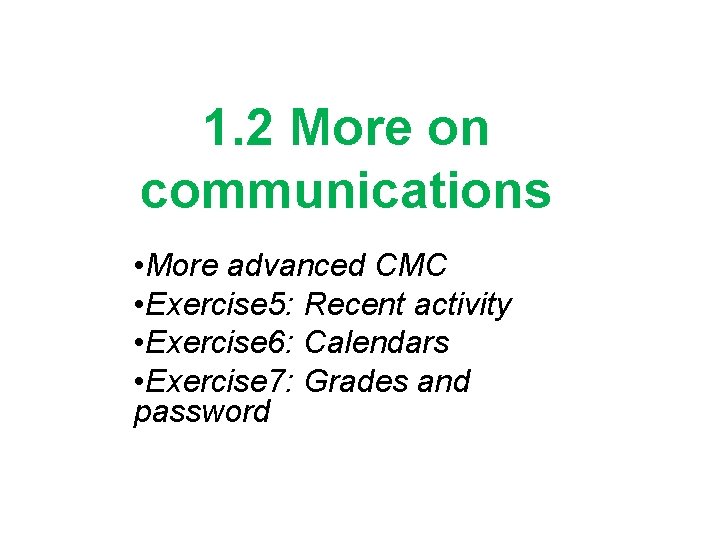 1.2 More on communications

•More advanced CMC
•Exercise5: Recent activity
•Exercise6: Calendars
•Exercise7: Grades and password